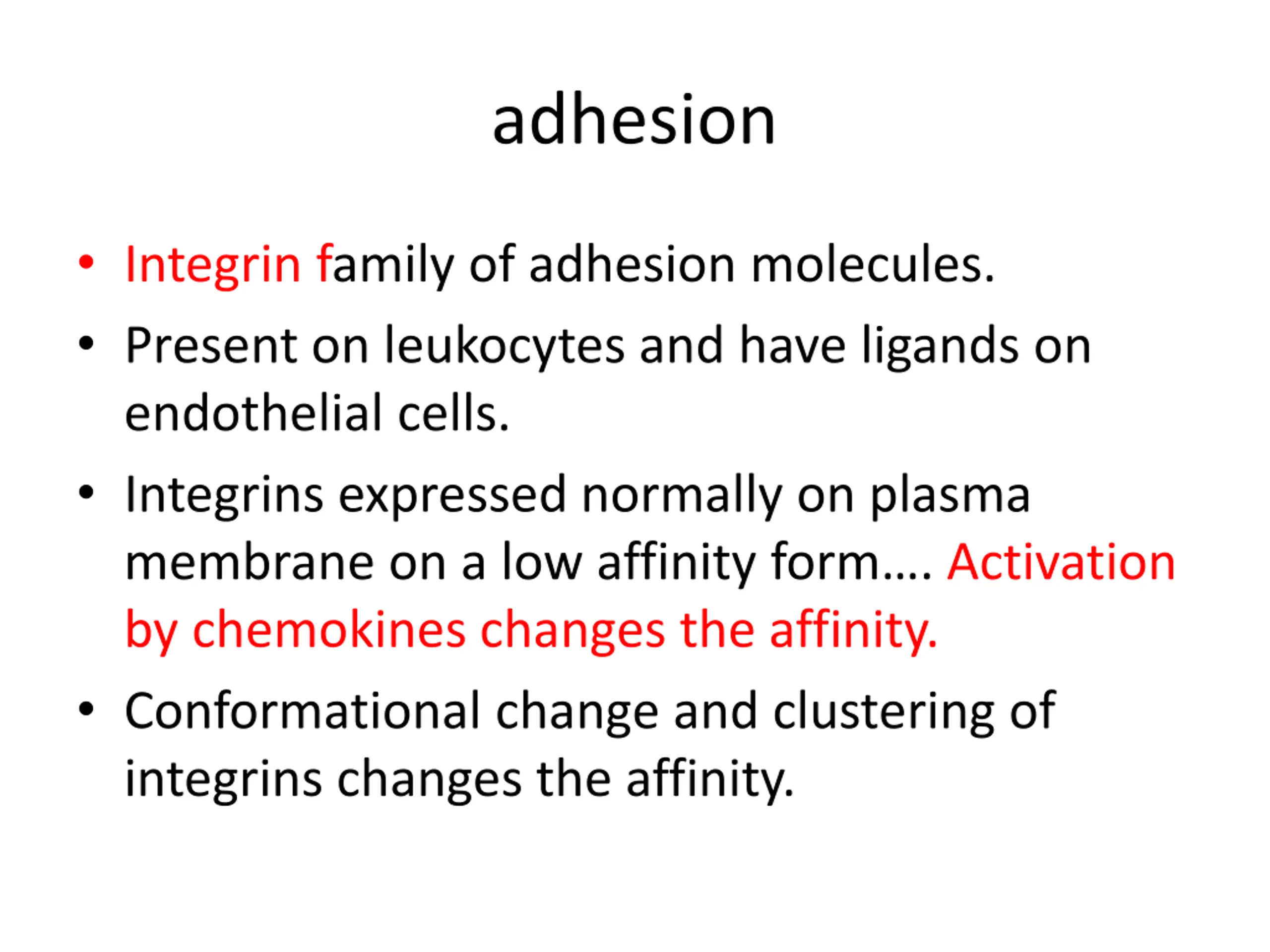 adhesion

• Integrin family of adhesion molecules.

• Present on leukocytes and have ligands on endothelial cells.

• Integrins expressed normally on plasma membrane on a low affinity form…. Activation by chemokines changes the affinity.

• Conformational change and clustering of integrins changes the affinity.